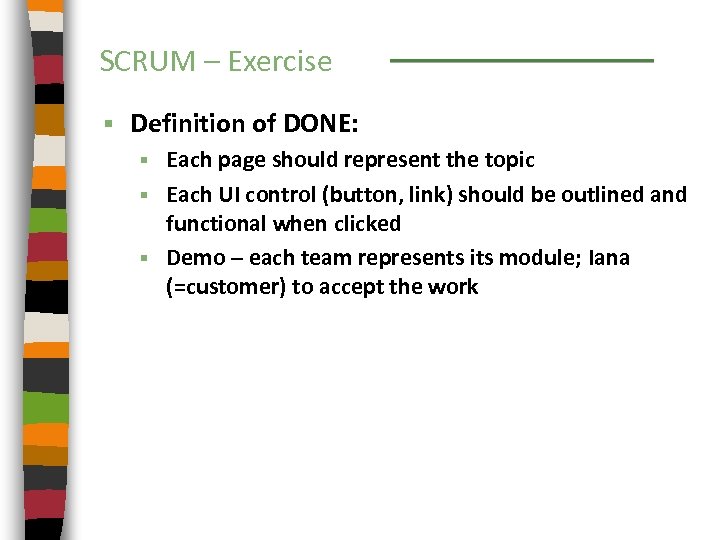 SCRUM – Exercise

▪ Definition of DONE:
  ▪ Each page should represent the topic
  ▪ Each UI control (button, link) should be outlined and functional when clicked
  ▪ Demo – each team represents its module; Iana (=customer) to accept the work